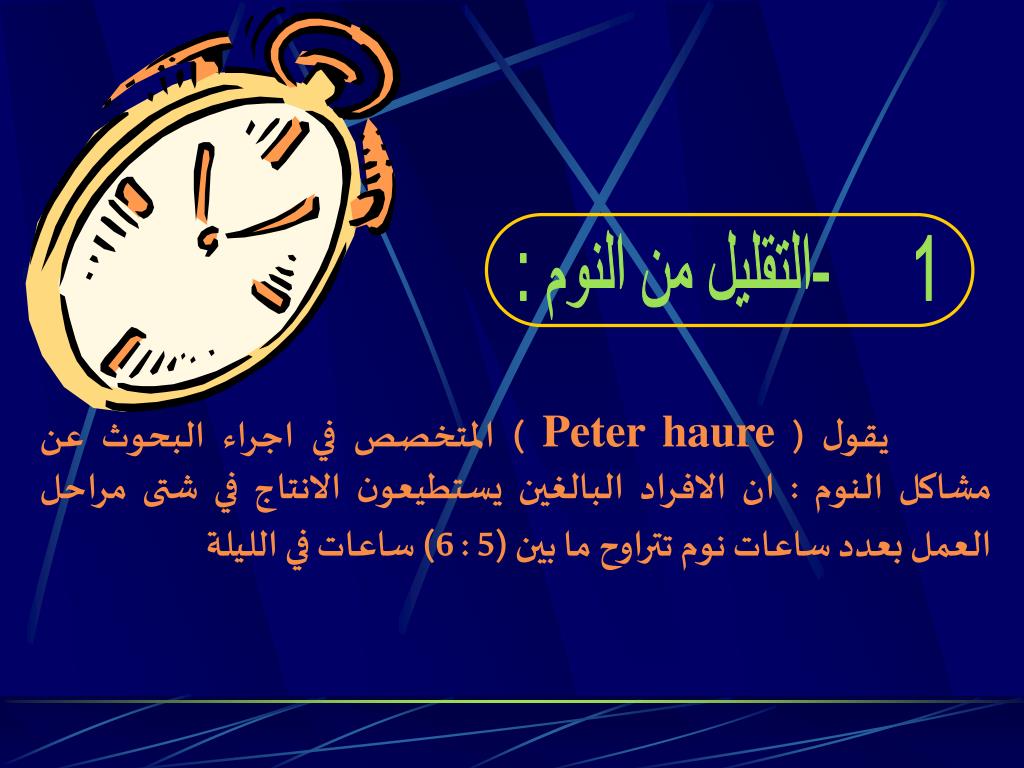 1 -التقليل من النوم :

يقول ( Peter haure ) المتخصص في اجراء البحوث عن مشاكل النوم : ان الافراد البالغين يستطيعون الانتاج في شتى مراحل العمل بعدد ساعات نوم تتراوح ما بين (5 : 6) ساعات في الليلة